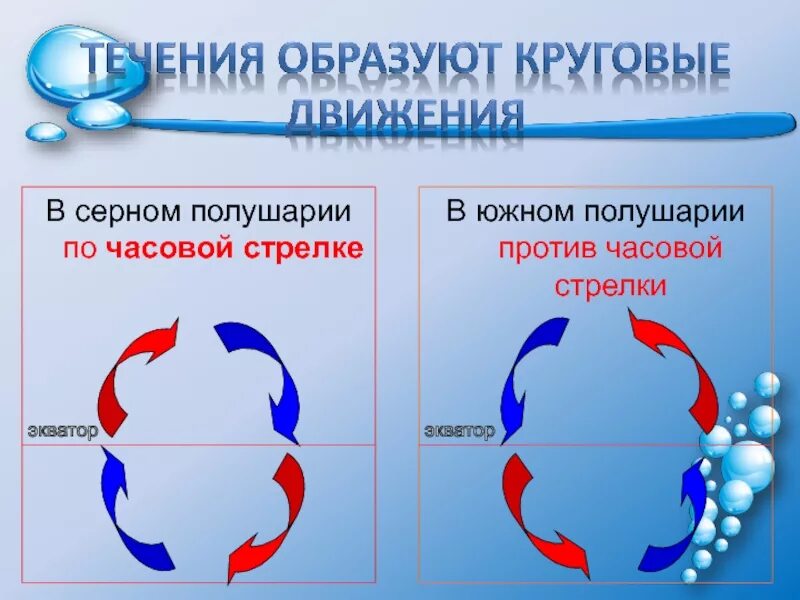 ТЕЧЕНИЯ ОБРАЗУЮТ КРУГОВЫЕ ДВИЖЕНИЯ

В серном полушарии
по часовой стрелке

экватор

В южном полушарии
против часовой стрелки

экватор